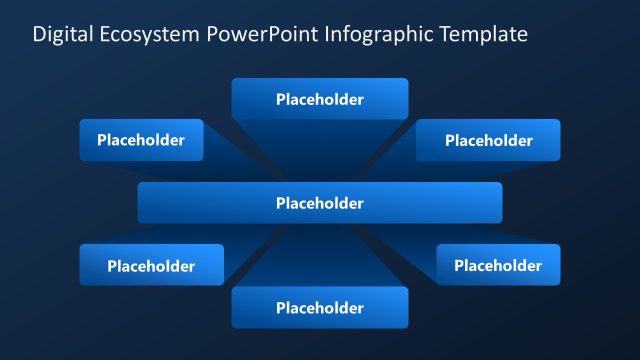 Digital Ecosystem PowerPoint Infographic Template

Placeholder

Placeholder

Placeholder

Placeholder

Placeholder

Placeholder

Placeholder